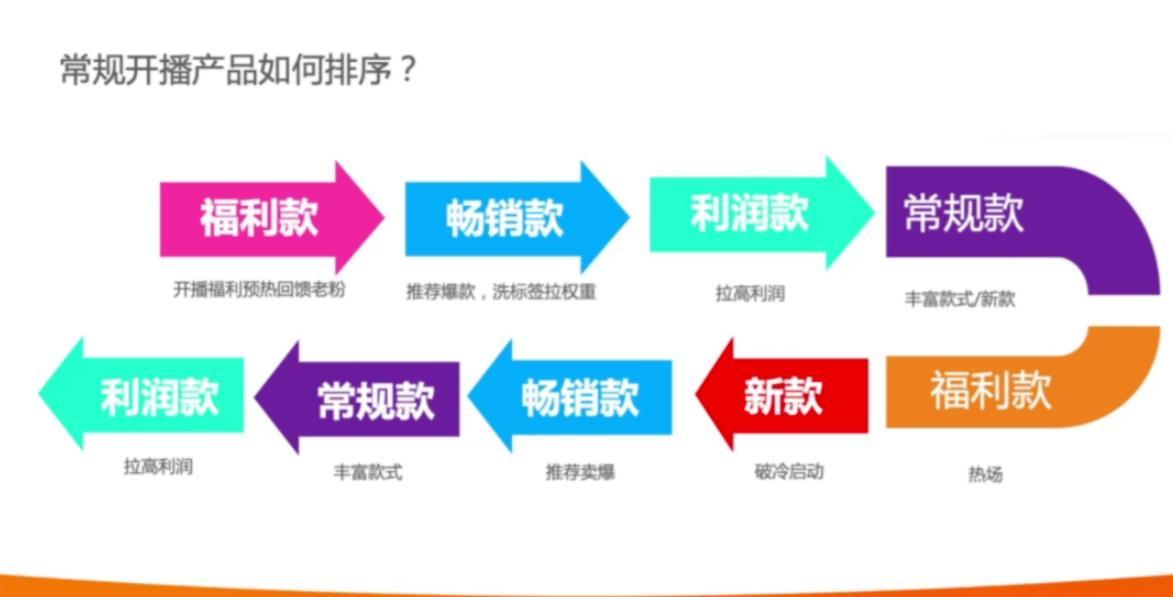 常规开播产品如何排序？

福利款
开播福利预热回馈老粉

畅销款
推荐爆款，洗标签拉权重

利润款
拉高利润

常规款
丰富款式/新款

福利款
热场

新款
破冷启动

畅销款
推荐卖爆

常规款
丰富款式

利润款
拉高利润